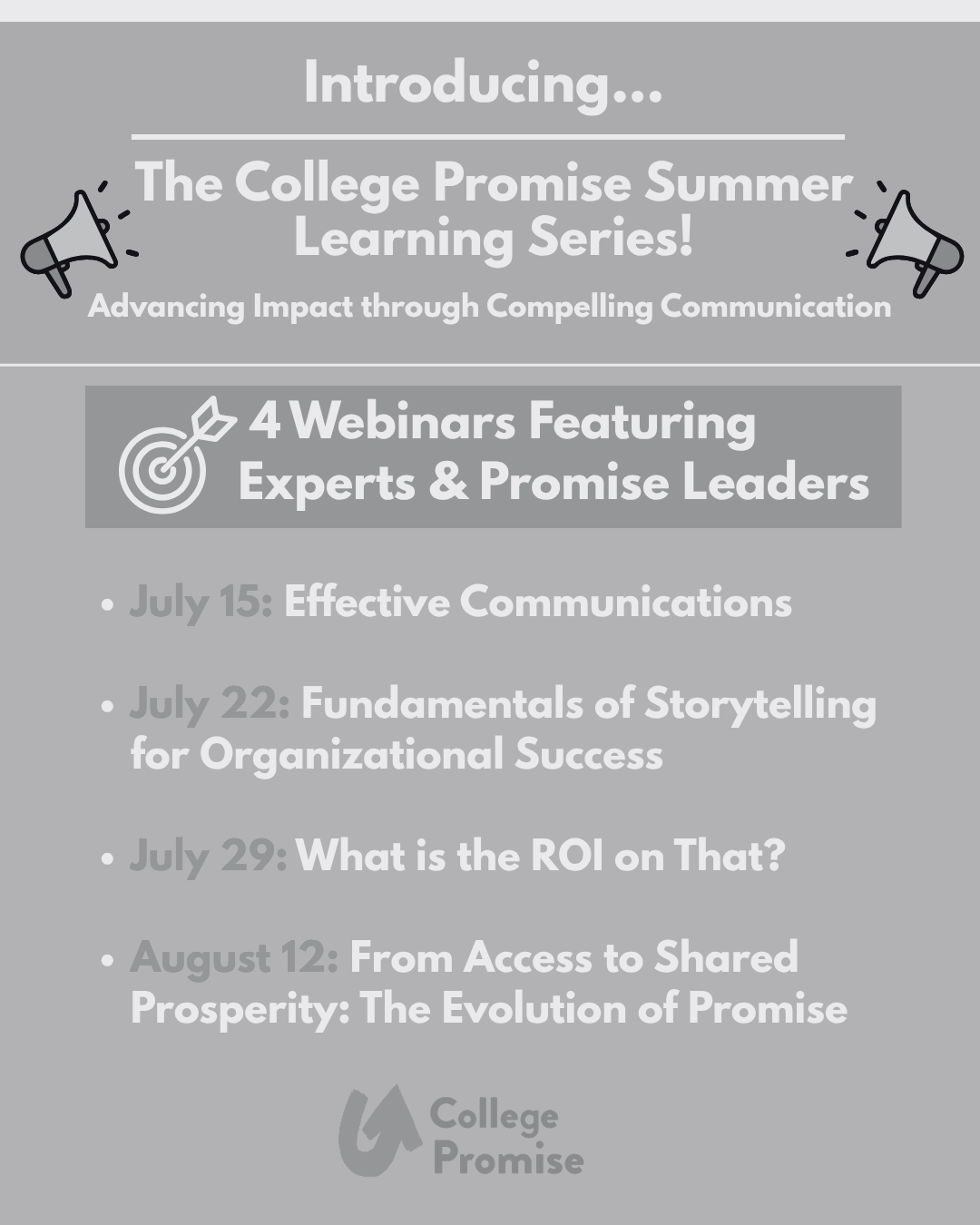 Introducing...

The College Promise Summer Learning Series!

Advancing Impact through Compelling Communication

4 Webinars Featuring Experts & Promise Leaders

• July 15: Effective Communications

• July 22: Fundamentals of Storytelling for Organizational Success

• July 29: What is the ROI on That?

• August 12: From Access to Shared Prosperity: The Evolution of Promise

College Promise